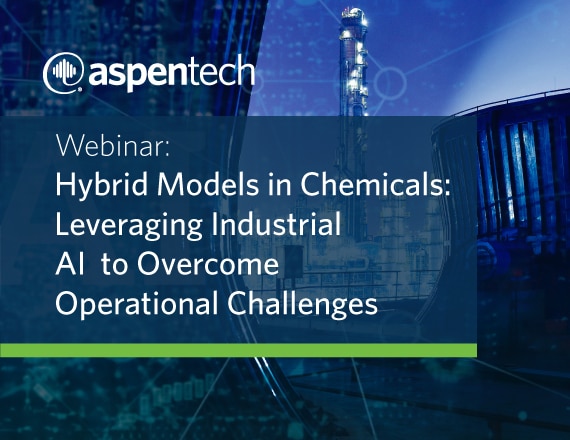 aspentech

Webinar:
Hybrid Models in Chemicals: Leveraging Industrial AI to Overcome Operational Challenges